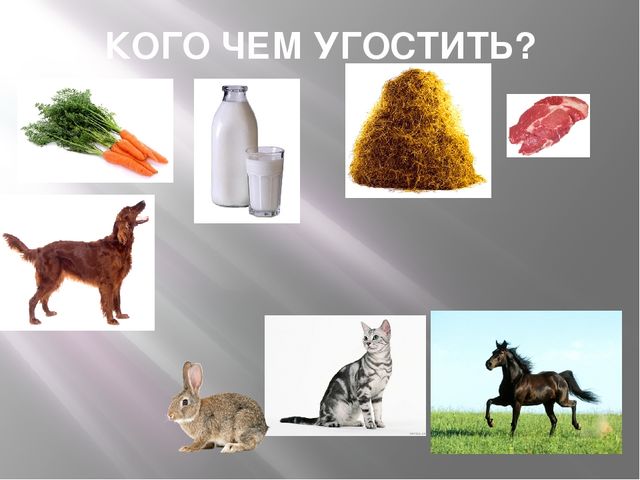 КОГО ЧЕМ УГОСТИТЬ?